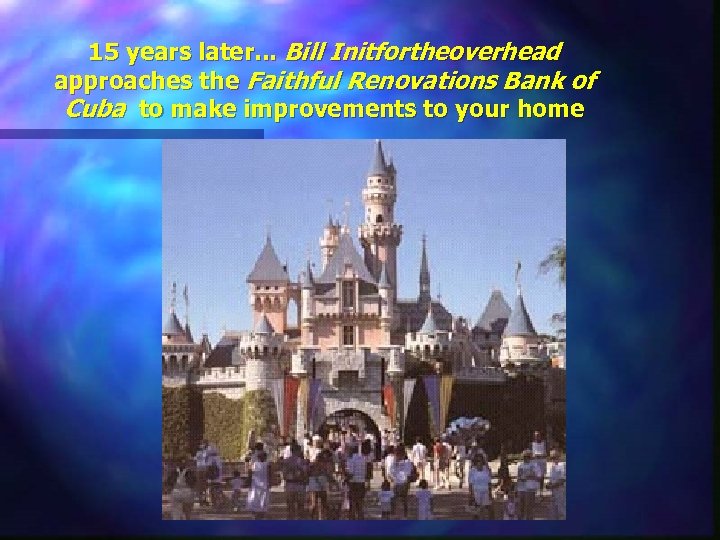 15 years later... Bill Initfortheoverhead approaches the Faithful Renovations Bank of Cuba to make improvements to your home